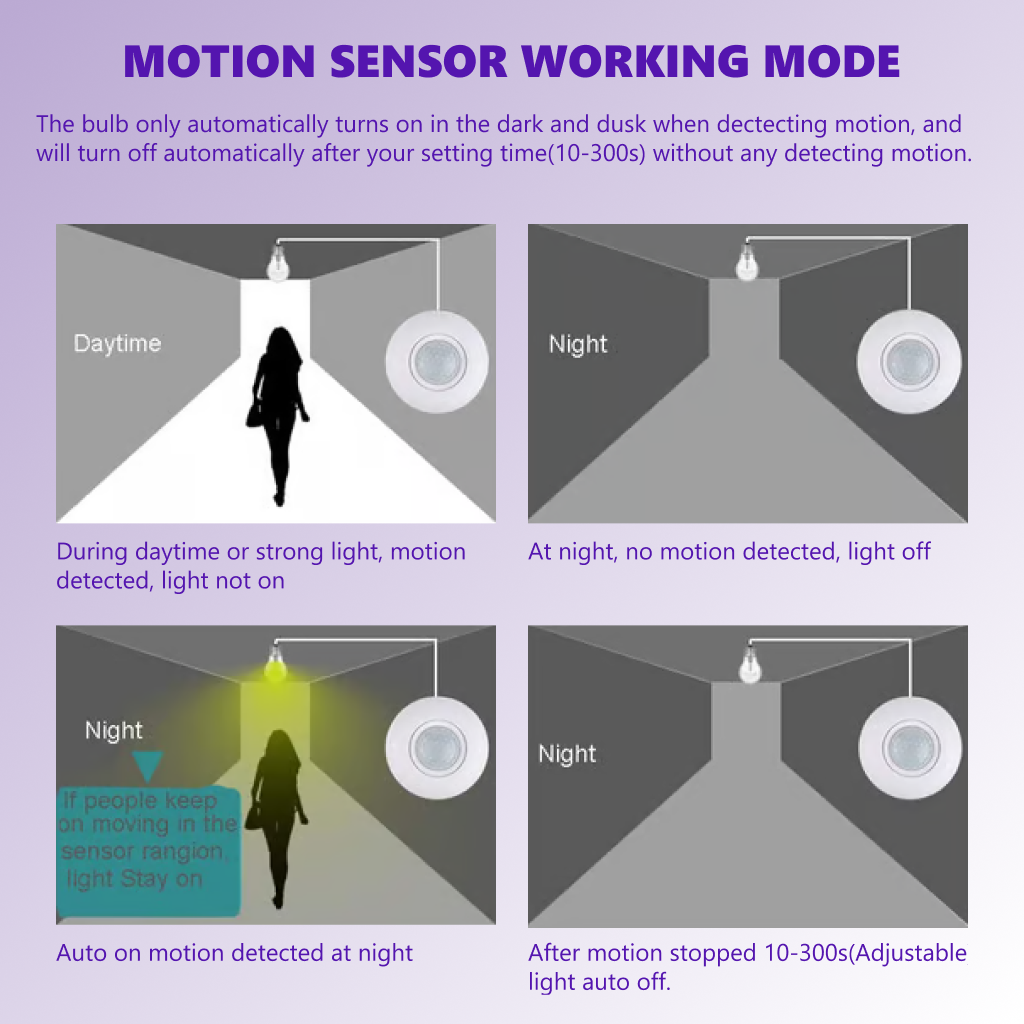 MOTION SENSOR WORKING MODE

The bulb only automatically turns on in the dark and dusk when dectecting motion, and will turn off automatically after your setting time(10-300s) without any detecting motion.

Daytime

During daytime or strong light, motion detected, light not on

Night

At night, no motion detected, light off

Night

If people keep on moving in the sensor rangion, light Stay on

Auto on motion detected at night

Night

After motion stopped 10-300s(Adjustable light auto off.